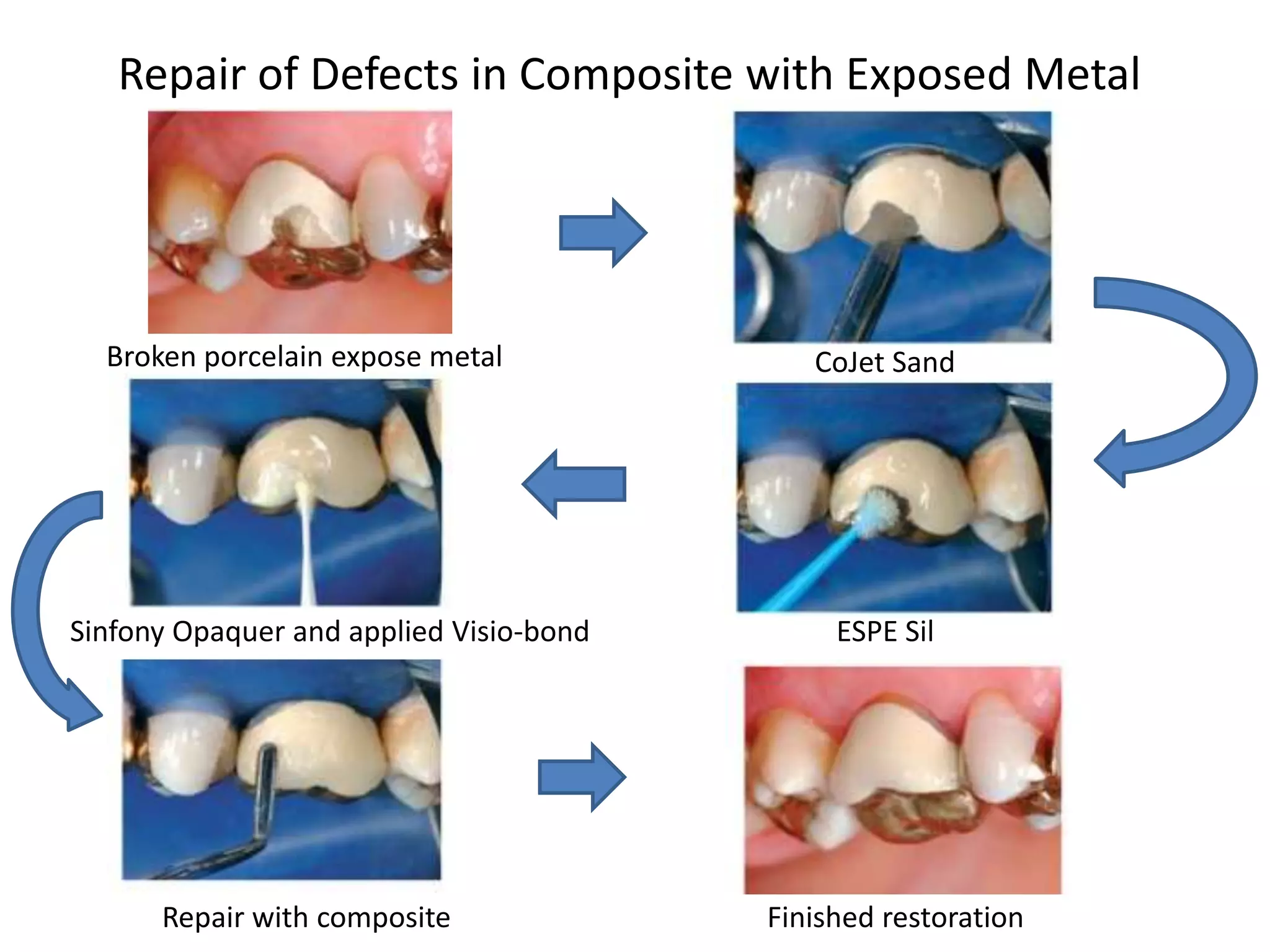 Repair of Defects in Composite with Exposed Metal

Broken porcelain expose metal

CoJet Sand

Sinfony Opaquer and applied Visio-bond

ESPE Sil

Repair with composite

Finished restoration